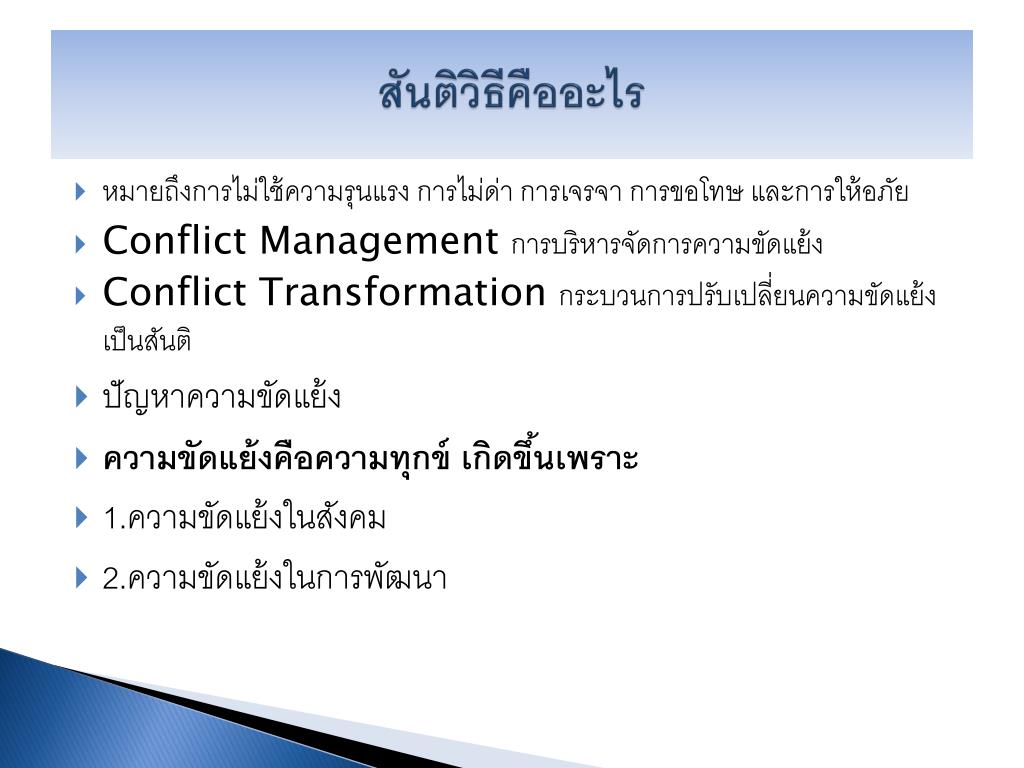 สันติวิธีคืออะไร

หมายถึงการไม่ใช้ความรุนแรง การไม่ด่า การเจรจา การขอโทษ และการให้อภัย

Conflict Management การบริหารจัดการความขัดแย้ง

Conflict Transformation กระบวนการปรับเปลี่ยนความขัดแย้งเป็นสันติ

ปัญหาความขัดแย้ง

ความขัดแย้งคือความทุกข์ เกิดขึ้นเพราะ

1.ความขัดแย้งในสังคม

2.ความขัดแย้งในการพัฒนา